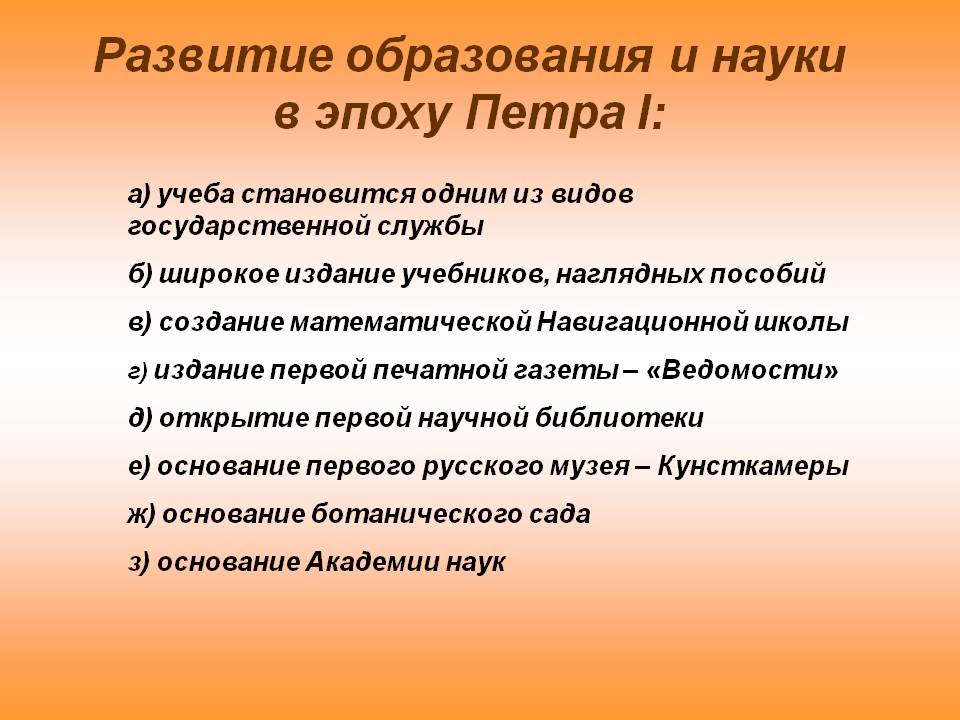 Развитие образования и науки в эпоху Петра I:

а) учеба становится одним из видов государственной службы

б) широкое издание учебников, наглядных пособий

в) создание математической Навигационной школы

г) издание первой печатной газеты – «Ведомости»

д) открытие первой научной библиотеки

е) основание первого русского музея – Кунсткамеры

ж) основание ботанического сада

з) основание Академии наук